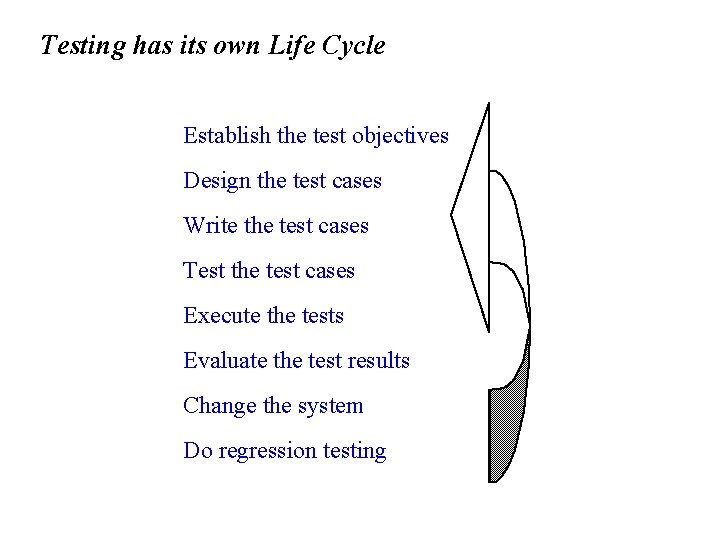 Testing has its own Life Cycle

Establish the test objectives

Design the test cases

Write the test cases

Test the test cases

Execute the tests

Evaluate the test results

Change the system

Do regression testing